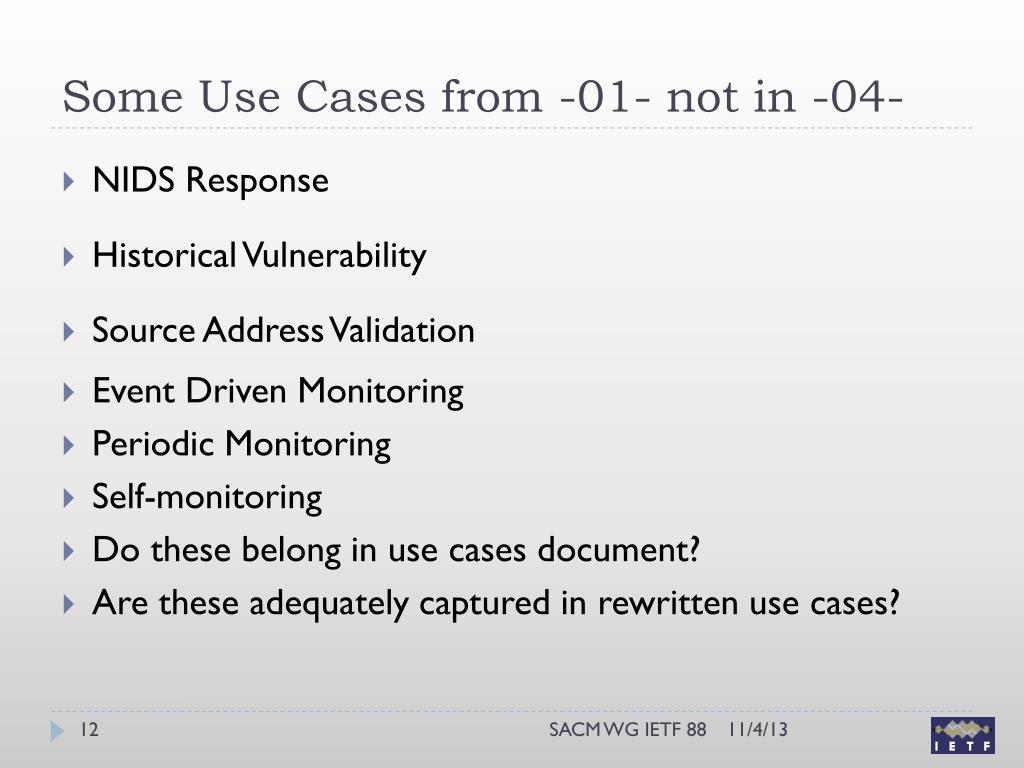 Some Use Cases from -01- not in -04-

NIDS Response

Historical Vulnerability

Source Address Validation

Event Driven Monitoring

Periodic Monitoring

Self-monitoring

Do these belong in use cases document?

Are these adequately captured in rewritten use cases?

12

SACM WG IETF 88 11/4/13

IETF